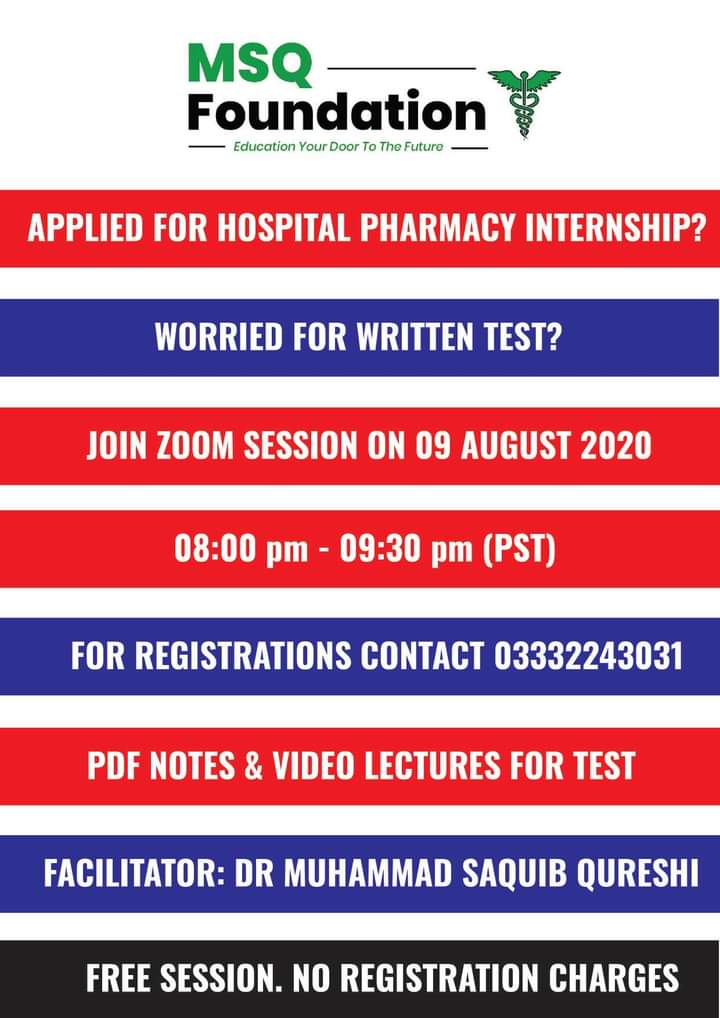 MSQ
Foundation
Education Your Door To The Future

APPLIED FOR HOSPITAL PHARMACY INTERNSHIP?

WORRIED FOR WRITTEN TEST?

JOIN ZOOM SESSION ON 09 AUGUST 2020

08:00 pm - 09:30 pm (PST)

FOR REGISTRATIONS CONTACT 03332243031

PDF NOTES & VIDEO LECTURES FOR TEST

FACILITATOR: DR MUHAMMAD SAQUIB QURESHI

FREE SESSION. NO REGISTRATION CHARGES